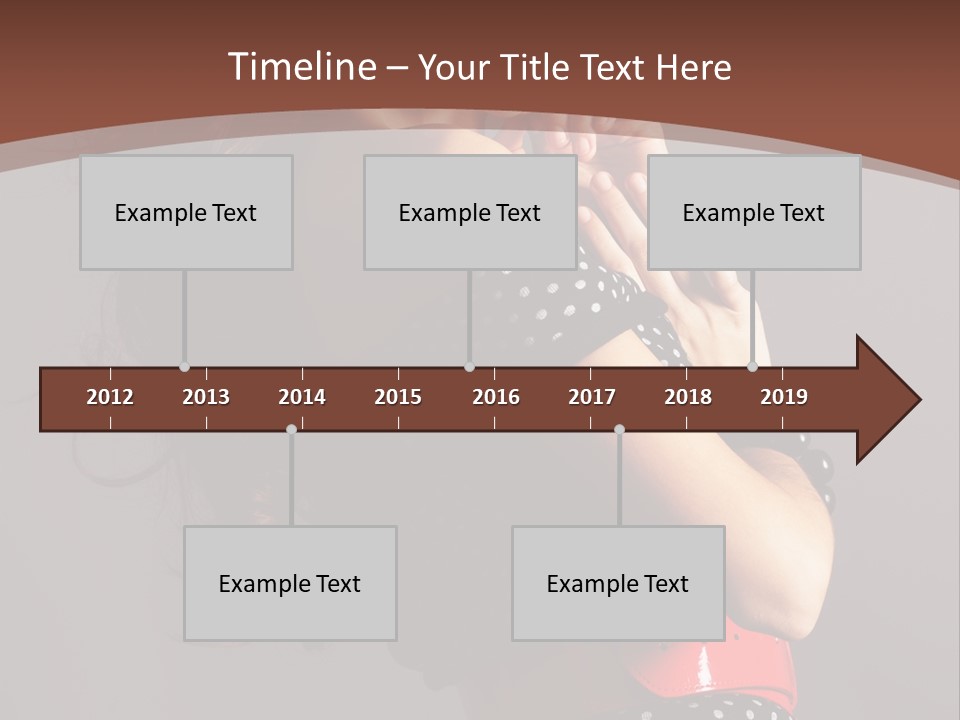 Timeline – Your Title Text Here

Example Text

Example Text

Example Text

2012 2013 2014 2015 2016 2017 2018 2019

Example Text

Example Text